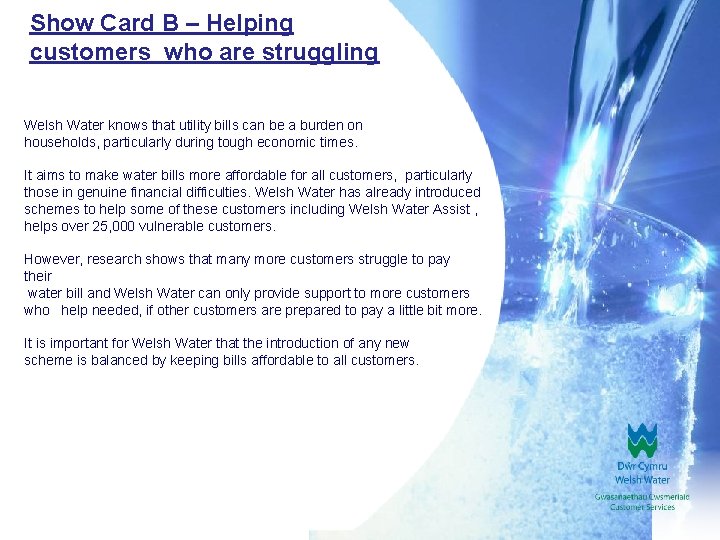 Show Card B – Helping customers  who are struggling

Welsh Water knows that utility bills can be a burden on households, particularly during tough economic times.

It aims to make water bills more affordable for all customers,  particularly those in genuine financial difficulties. Welsh Water has already introduced schemes to help some of these customers including Welsh Water Assist , helps over 25,000 vulnerable customers.

However, research shows that many more customers struggle to pay their
 water bill and Welsh Water can only provide support to more customers who   help needed, if other customers are prepared to pay a little bit more.

It is important for Welsh Water that the introduction of any new scheme is balanced by keeping bills affordable to all customers.

Dŵr Cymru
Welsh Water
Gwasanaethau Cwsmeriaid
Customer Services